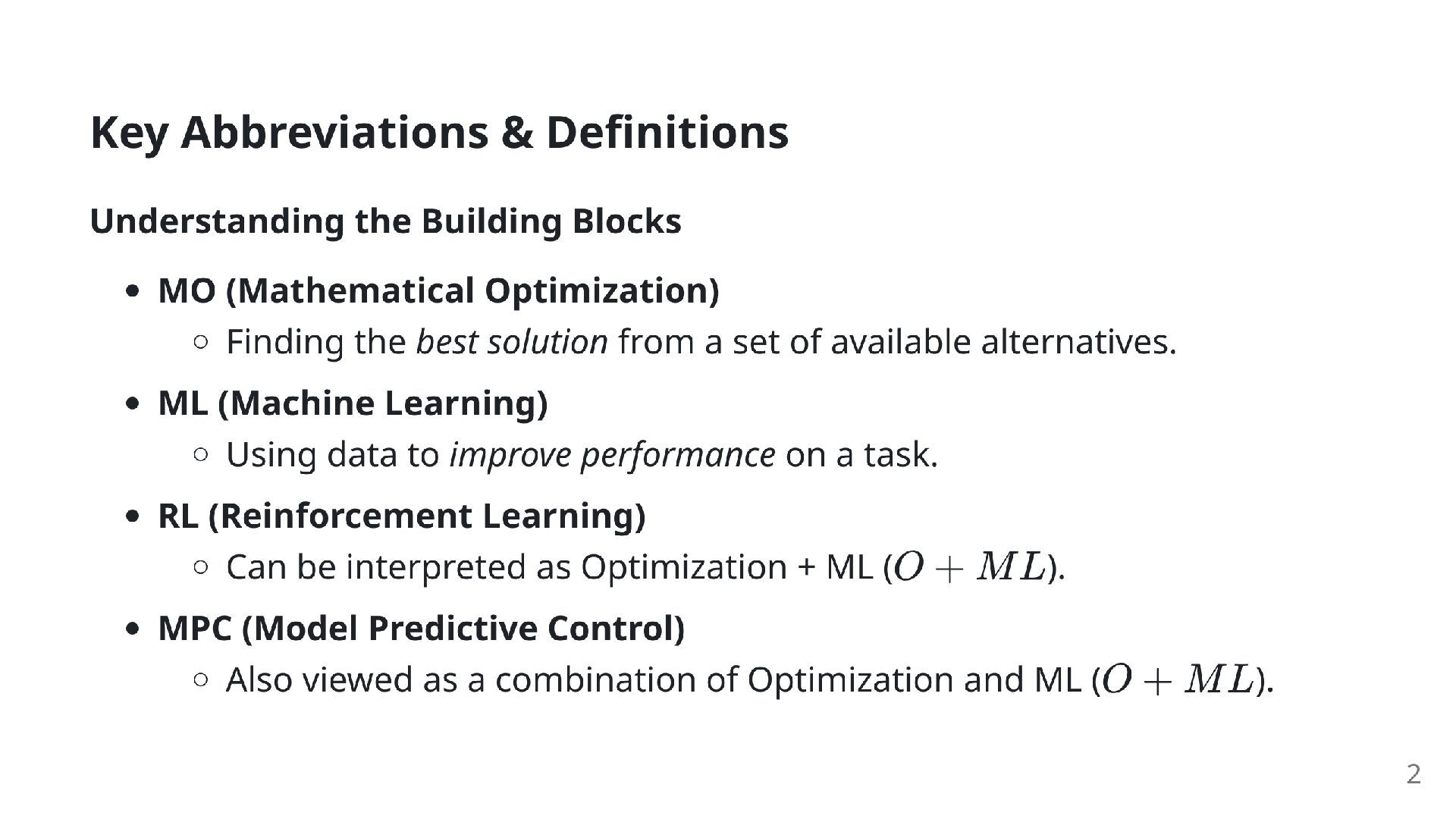 Key Abbreviations & Definitions

Understanding the Building Blocks

- MO (Mathematical Optimization)
  - Finding the best solution from a set of available alternatives.
- ML (Machine Learning)
  - Using data to improve performance on a task.
- RL (Reinforcement Learning)
  - Can be interpreted as Optimization + ML ($O + ML$).
- MPC (Model Predictive Control)
  - Also viewed as a combination of Optimization and ML ($O + ML$).

2